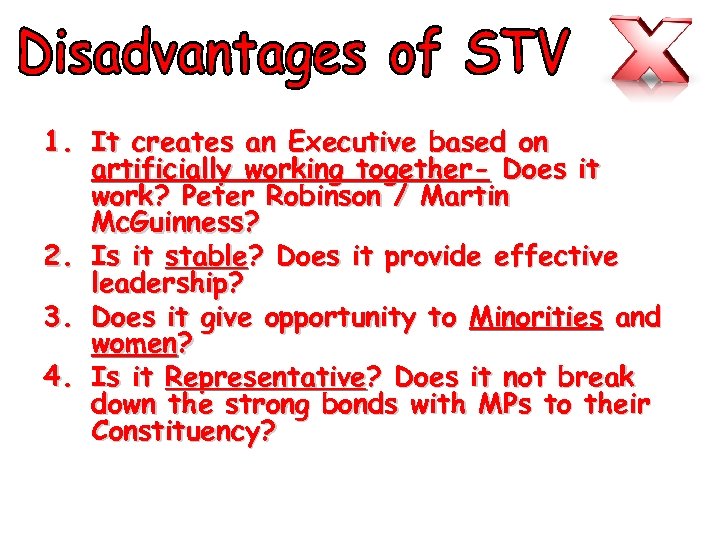 Disadvantages of STV

1. It creates an Executive based on artificially working together- Does it work? Peter Robinson / Martin McGuinness?
2. Is it stable? Does it provide effective leadership?
3. Does it give opportunity to Minorities and women?
4. Is it Representative? Does it not break down the strong bonds with MPs to their Constituency?